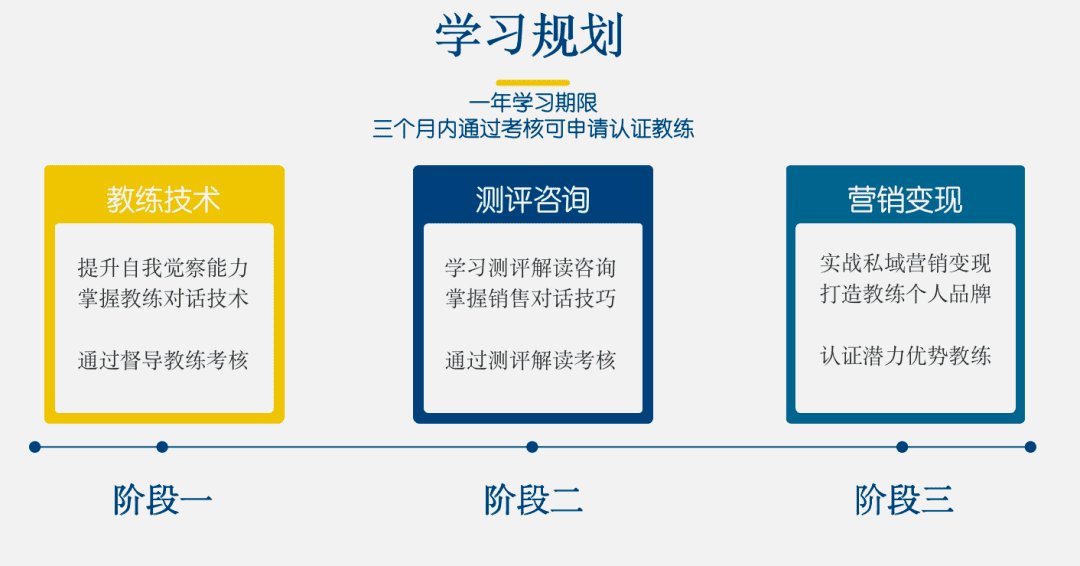 学习规划

一年学习期限
三个月内通过考核可申请认证教练

教练技术

提升自我觉察能力
掌握教练对话技术

通过督导教练考核

测评咨询

学习测评解读咨询
掌握销售对话技巧

通过测评解读考核

营销变现

实战私域营销变现
打造教练个人品牌

认证潜力优势教练

阶段一

阶段二

阶段三